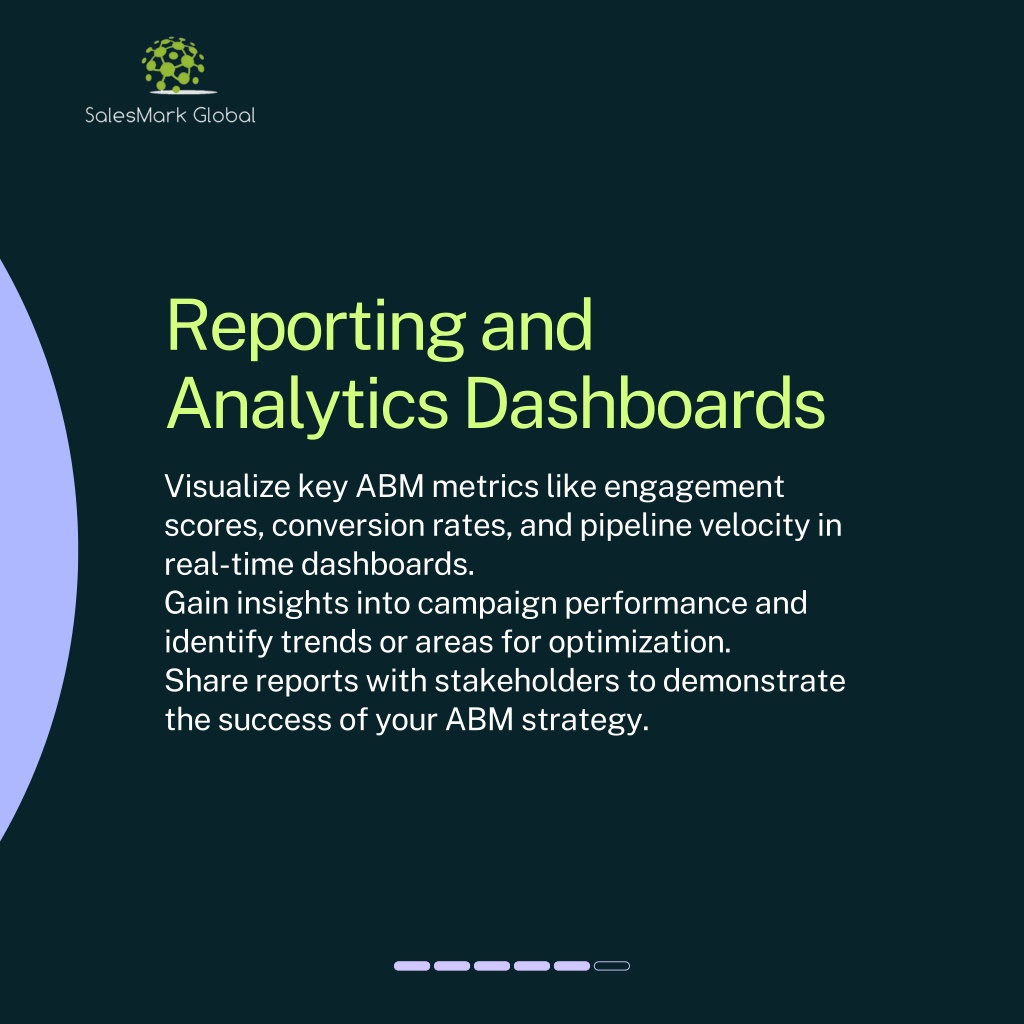 SalesMark Global

Reporting and Analytics Dashboards

Visualize key ABM metrics like engagement scores, conversion rates, and pipeline velocity in real-time dashboards.
Gain insights into campaign performance and identify trends or areas for optimization.
Share reports with stakeholders to demonstrate the success of your ABM strategy.